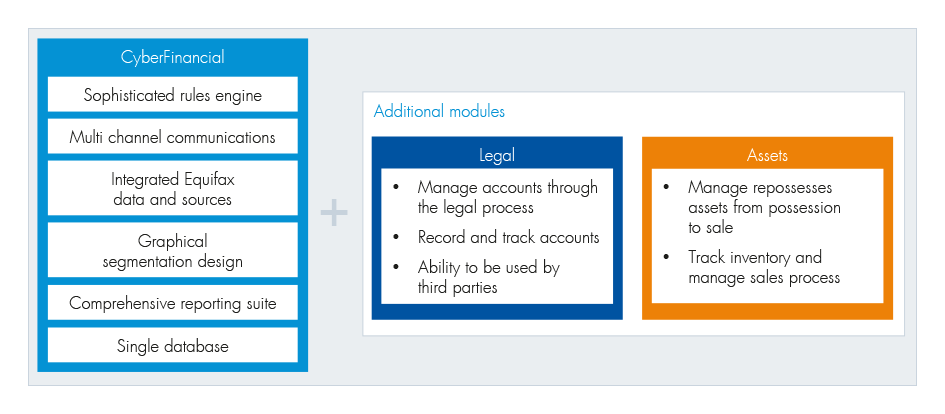 CyberFinancial

Sophisticated rules engine

Multi channel communications

Integrated Equifax data and sources

Graphical segmentation design

Comprehensive reporting suite

Single database

+

Additional modules

Legal

• Manage accounts through the legal process

• Record and track accounts

• Ability to be used by third parties

Assets

• Manage repossesses assets from possession to sale

• Track inventory and manage sales process